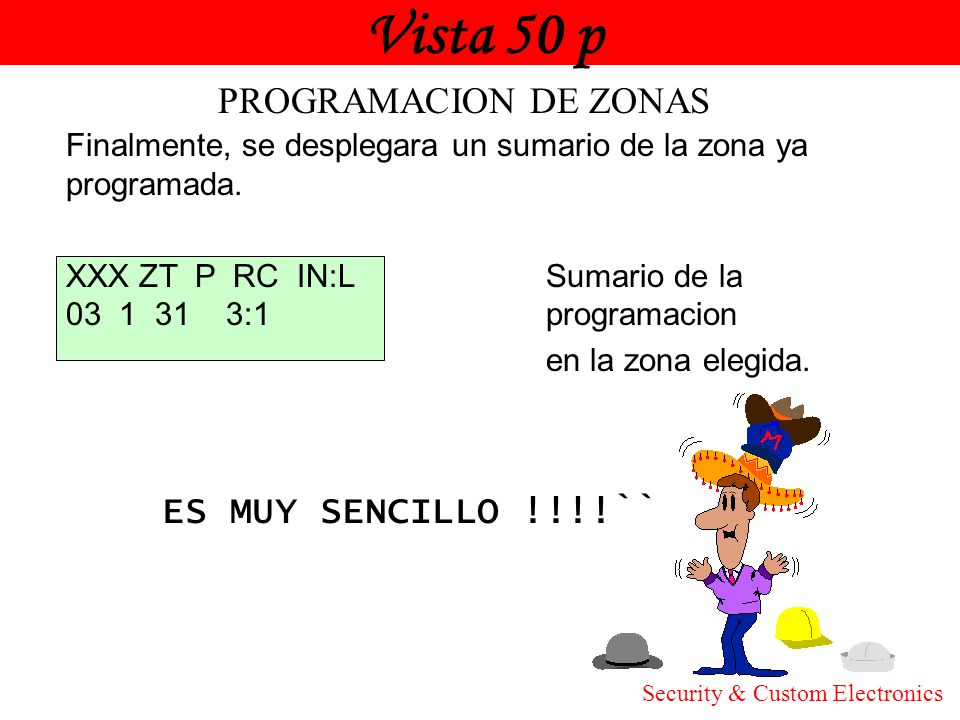 Vista 50 p

PROGRAMACION DE ZONAS

Finalmente, se desplegara un sumario de la zona ya programada.

XXX ZT P RC IN:L
03 1 31 3:1

Sumario de la programacion

en la zona elegida.

ES MUY SENCILLO !!!!``

M

Security & Custom Electronics